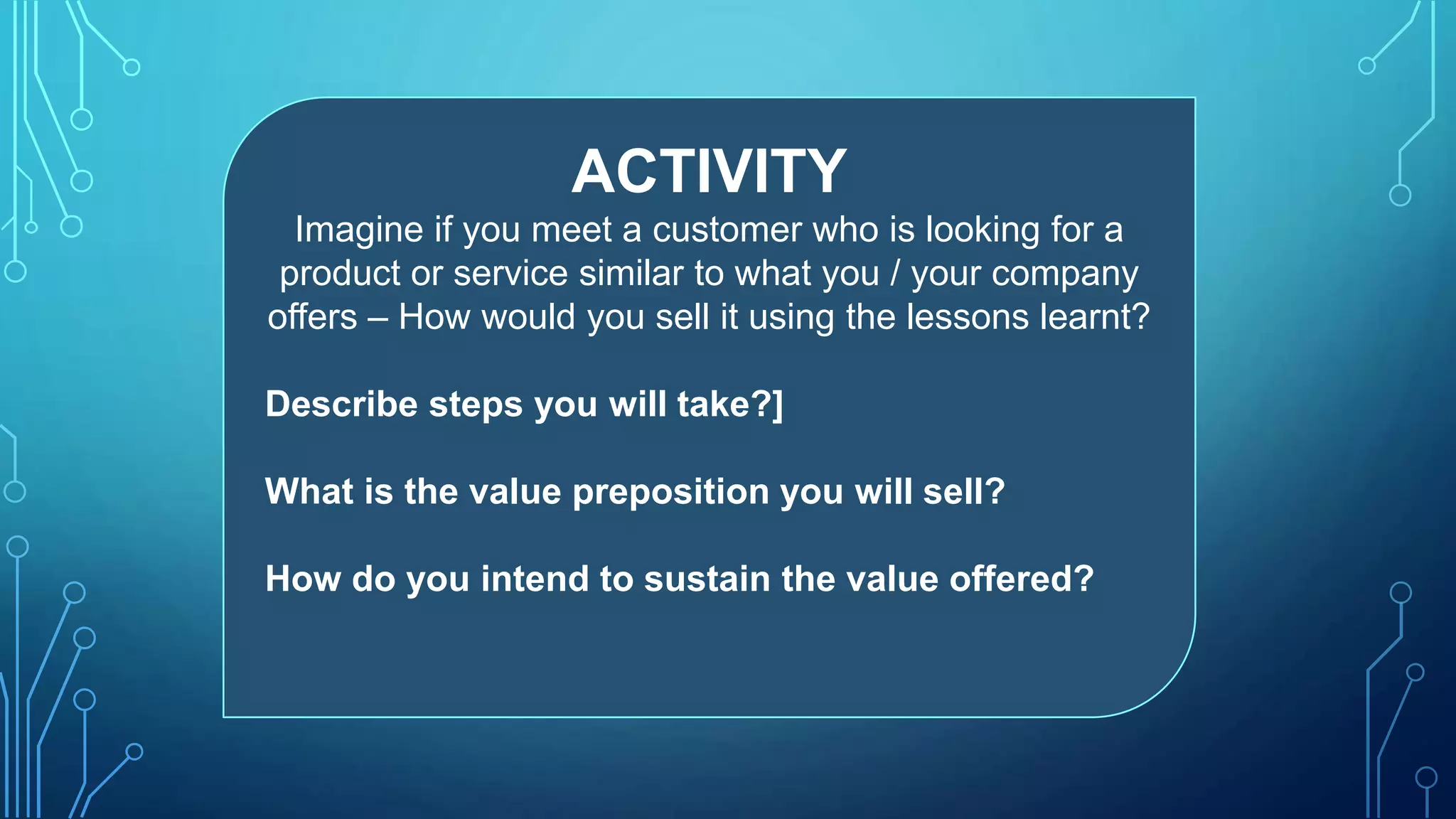 ACTIVITY

Imagine if you meet a customer who is looking for a product or service similar to what you / your company offers – How would you sell it using the lessons learnt?

Describe steps you will take?]

What is the value preposition you will sell?

How do you intend to sustain the value offered?